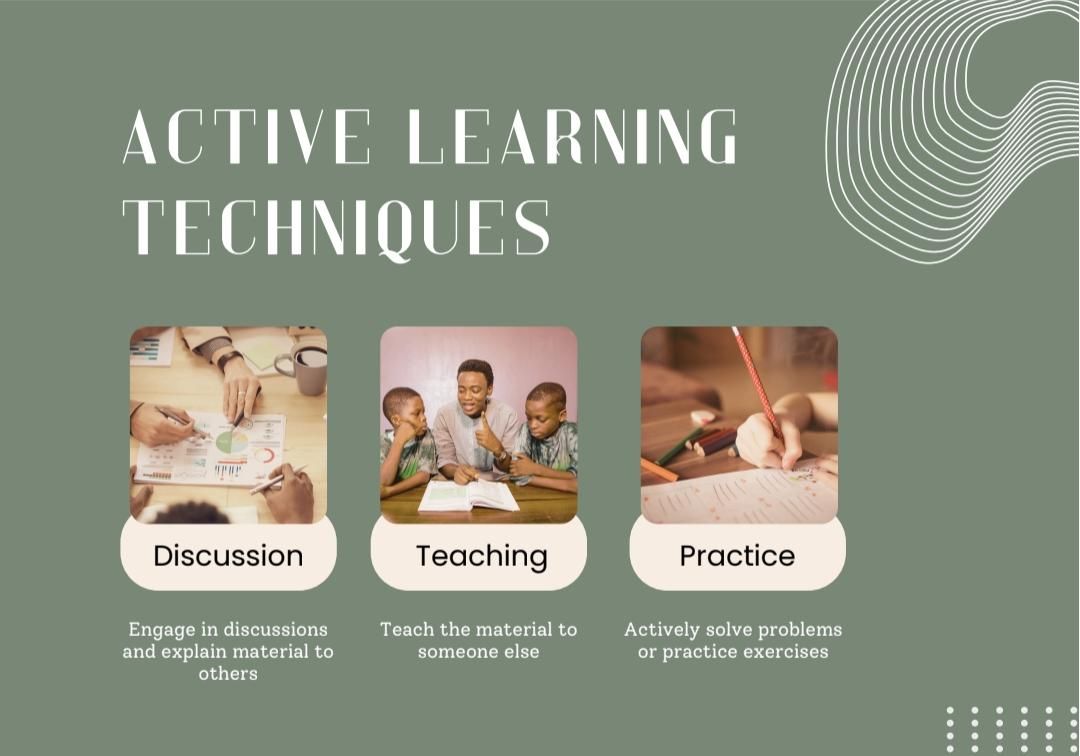 ACTIVE LEARNING TECHNIQUES

Discussion

Engage in discussions and explain material to others

Teaching

Teach the material to someone else

Practice

Actively solve problems or practice exercises